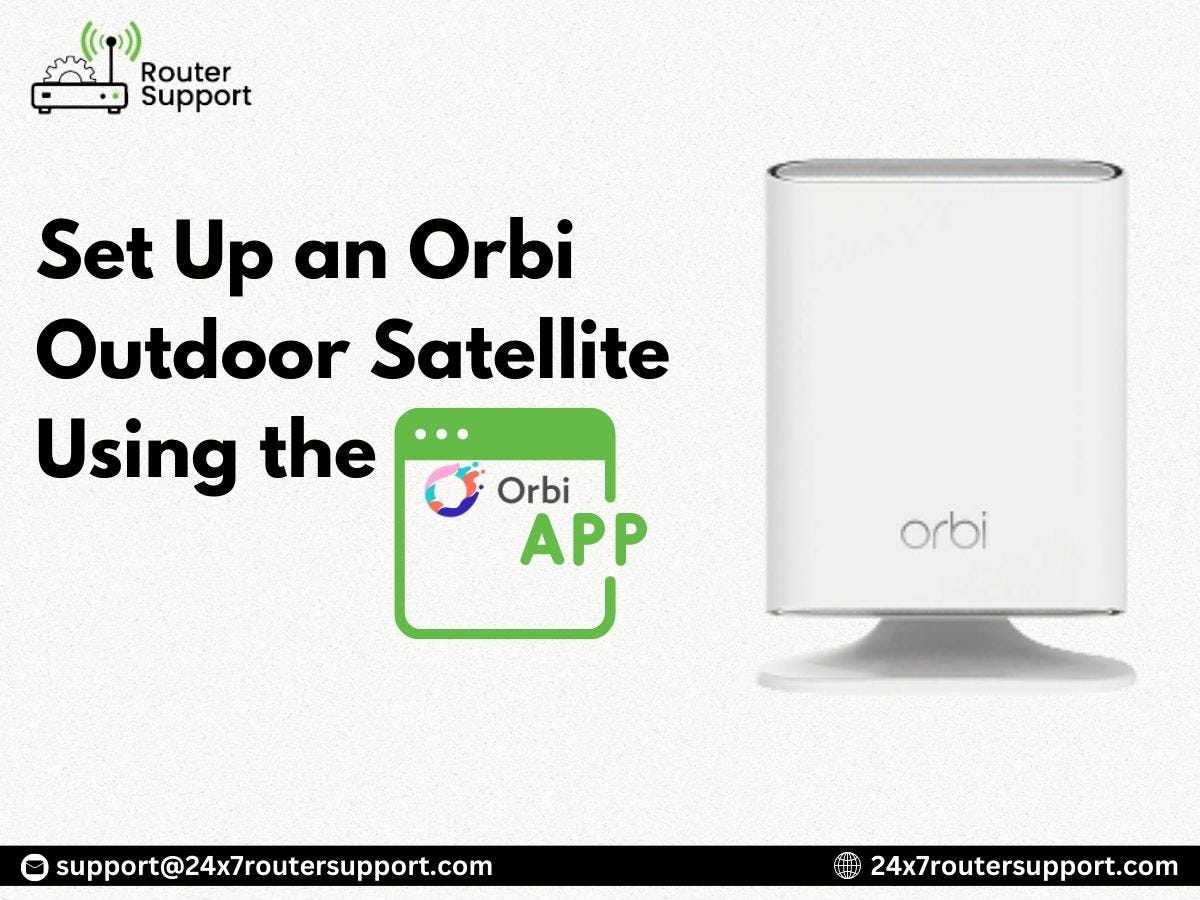 Router Support

Set Up an Orbi Outdoor Satellite Using the

Orbi APP

orbi

support@24x7routersupport.com

24x7routersupport.com